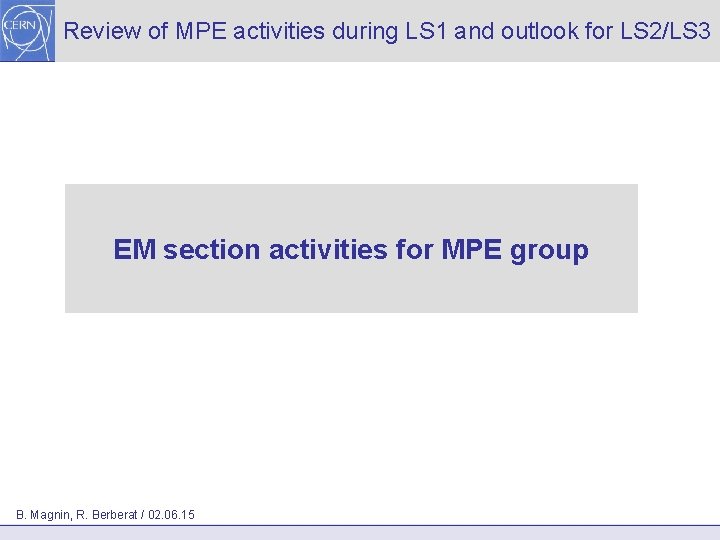 CERN

Review of MPE activities during LS1 and outlook for LS2/LS3

EM section activities for MPE group

B. Magnin, R. Berberat / 02.06.15